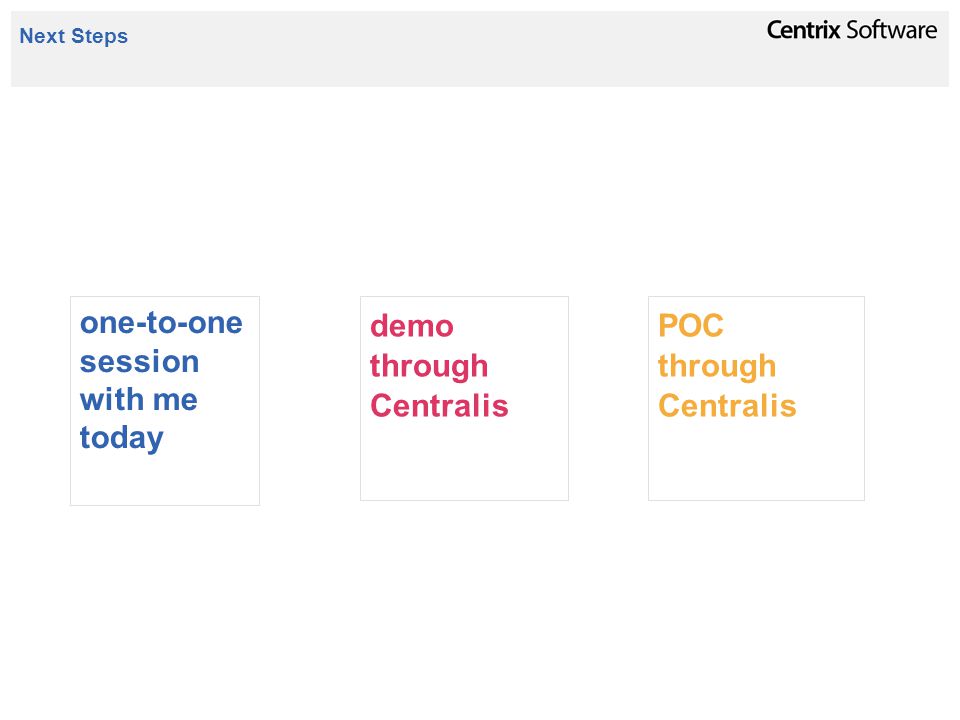 Next Steps

Centrix Software

one-to-one session with me today

demo through Centralis

POC through Centralis